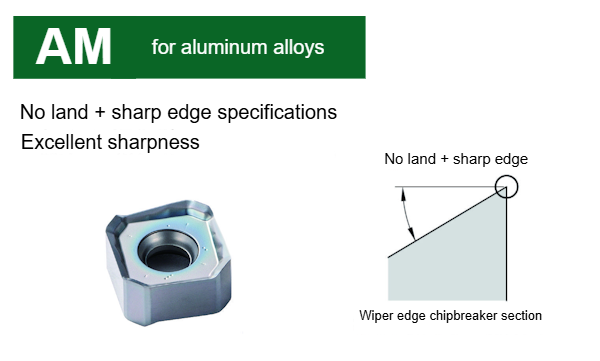 AM for aluminum alloys

No land + sharp edge specifications
Excellent sharpness

No land + sharp edge

Wiper edge chipbreaker section